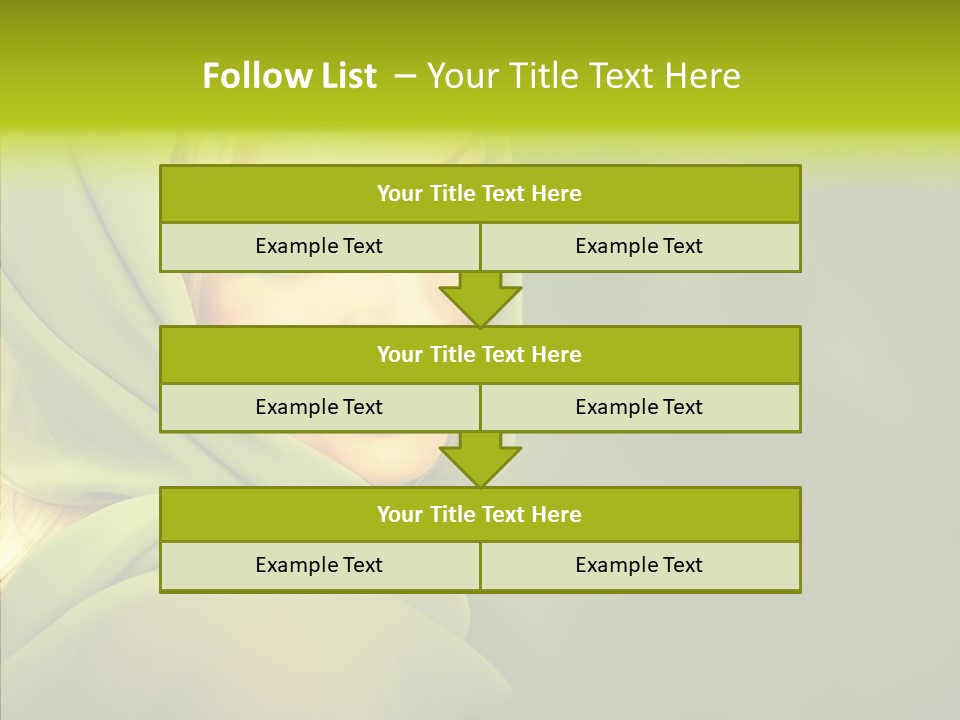 Follow List – Your Title Text Here

Your Title Text Here

Example Text

Example Text

Your Title Text Here

Example Text

Example Text

Your Title Text Here

Example Text

Example Text